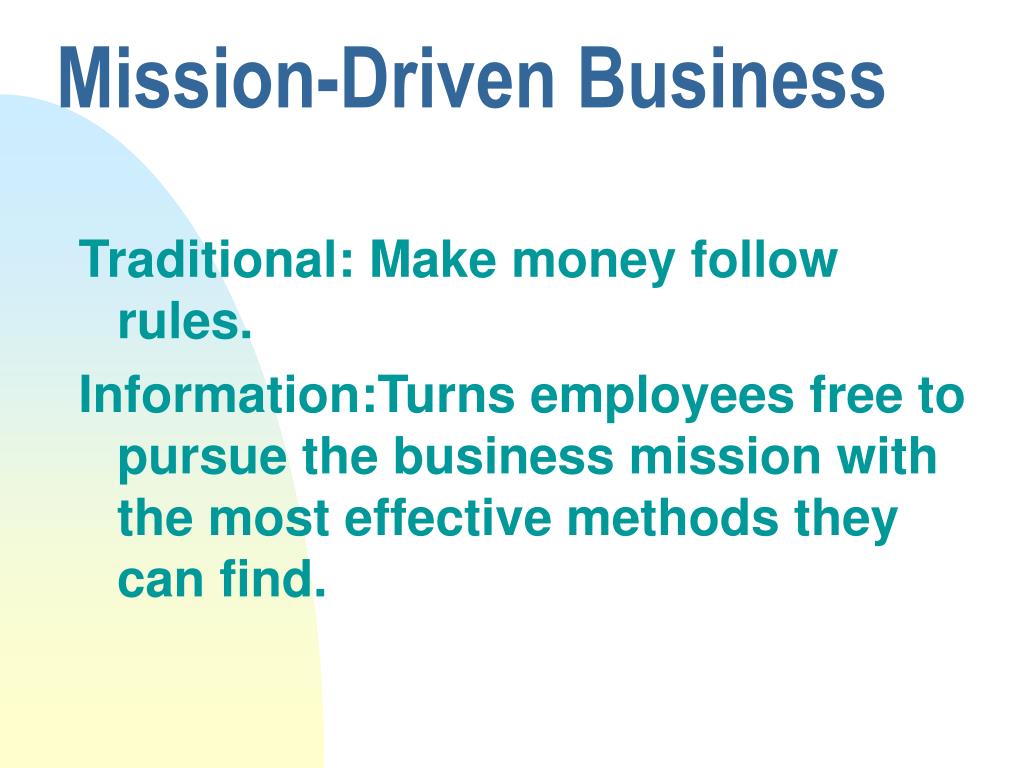 Mission-Driven Business

Traditional: Make money follow rules.

Information:Turns employees free to pursue the business mission with the most effective methods they can find.